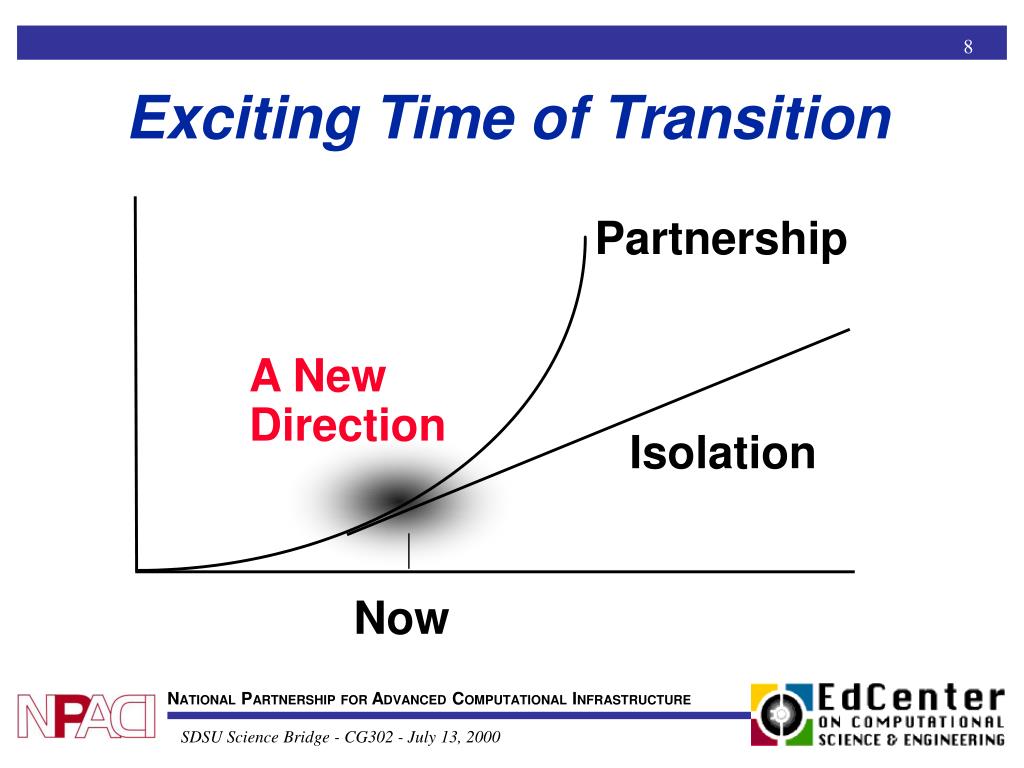 8

Exciting Time of Transition

Partnership

A New Direction

Isolation

Now

NPACI

NATIONAL PARTNERSHIP FOR ADVANCED COMPUTATIONAL INFRASTRUCTURE

SDSU Science Bridge - CG302 - July 13, 2000

EdCenter ON COMPUTATIONAL SCIENCE & ENGINEERING